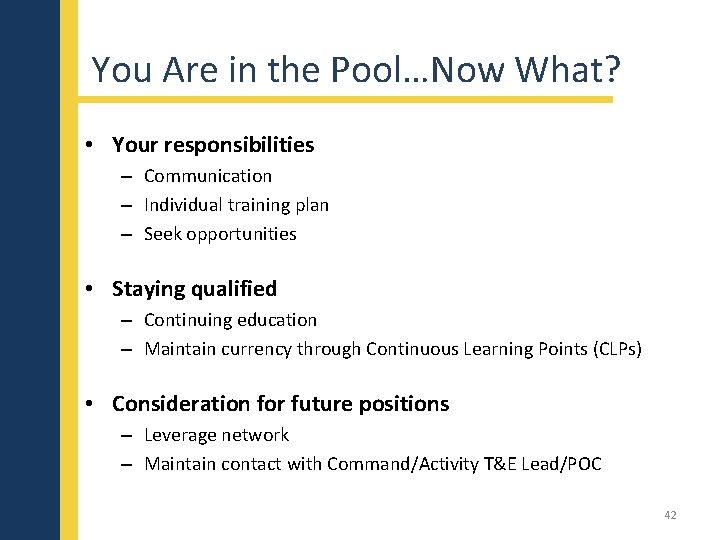 You Are in the Pool…Now What?

• Your responsibilities
– Communication
– Individual training plan
– Seek opportunities

• Staying qualified
– Continuing education
– Maintain currency through Continuous Learning Points (CLPs)

• Consideration for future positions
– Leverage network
– Maintain contact with Command/Activity T&E Lead/POC

42